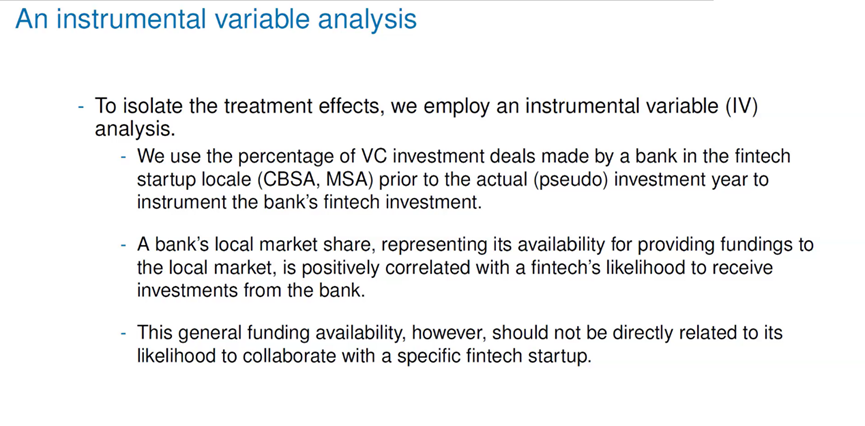 An instrumental variable analysis

- To isolate the treatment effects, we employ an instrumental variable (IV) analysis.

- We use the percentage of VC investment deals made by a bank in the fintech startup locale (CBSA, MSA) prior to the actual (pseudo) investment year to instrument the bank's fintech investment.

- A bank's local market share, representing its availability for providing fundings to the local market, is positively correlated with a fintech's likelihood to receive investments from the bank.

- This general funding availability, however, should not be directly related to its likelihood to collaborate with a specific fintech startup.